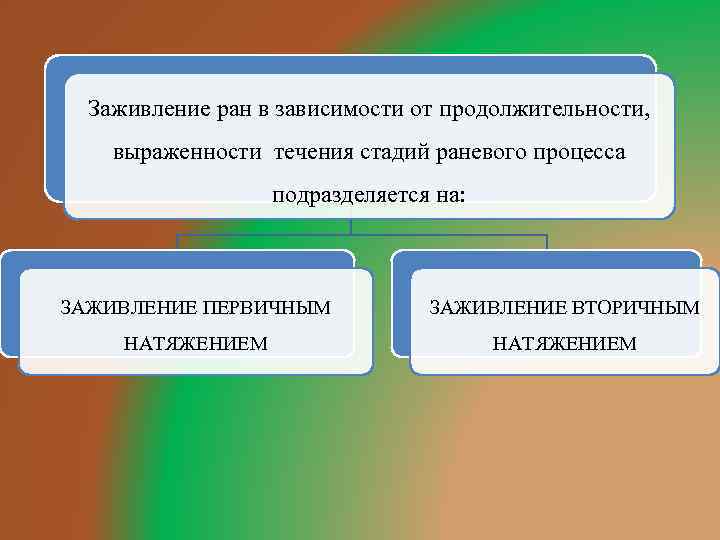 Заживление ран в зависимости от продолжительности, выраженности течения стадий раневого процесса подразделяется на:

ЗАЖИВЛЕНИЕ ПЕРВИЧНЫМ НАТЯЖЕНИЕМ

ЗАЖИВЛЕНИЕ ВТОРИЧНЫМ НАТЯЖЕНИЕМ